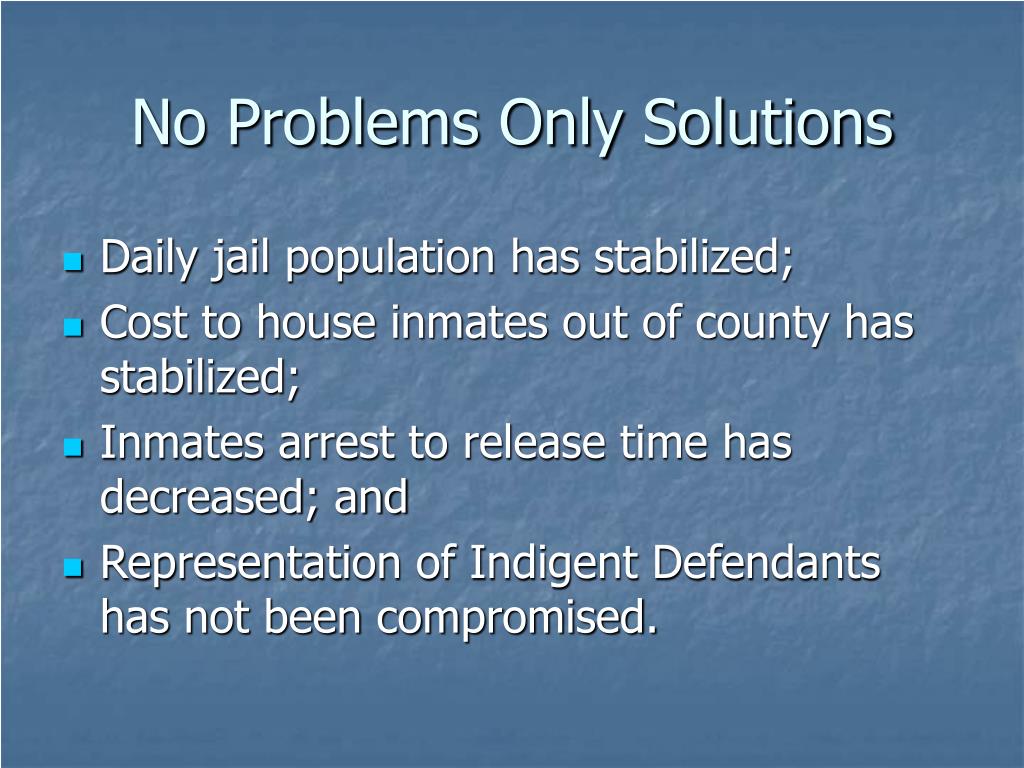 No Problems Only Solutions

- Daily jail population has stabilized;
- Cost to house inmates out of county has stabilized;
- Inmates arrest to release time has decreased; and
- Representation of Indigent Defendants has not been compromised.